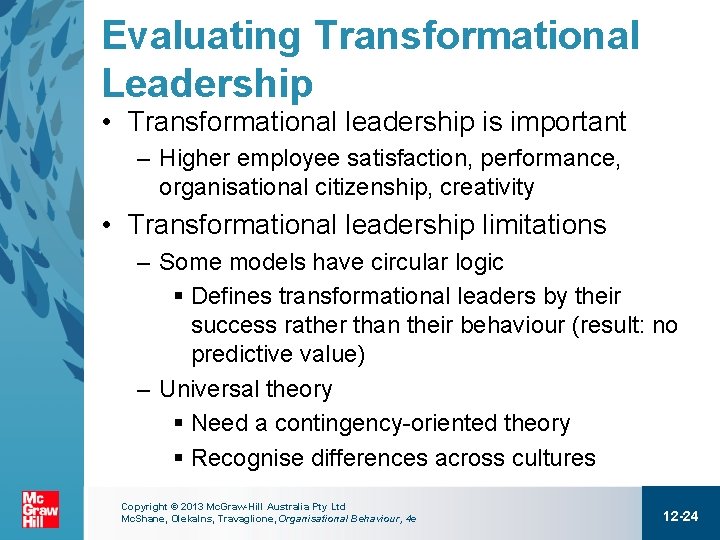 Evaluating Transformational Leadership

• Transformational leadership is important
– Higher employee satisfaction, performance, organisational citizenship, creativity

• Transformational leadership limitations
– Some models have circular logic
▪ Defines transformational leaders by their success rather than their behaviour (result: no predictive value)
– Universal theory
▪ Need a contingency-oriented theory
▪ Recognise differences across cultures

Mc Graw Hill

Copyright © 2013 McGraw-Hill Australia Pty Ltd
McShane, Olekalns, Travaglione, Organisational Behaviour, 4e

12-24